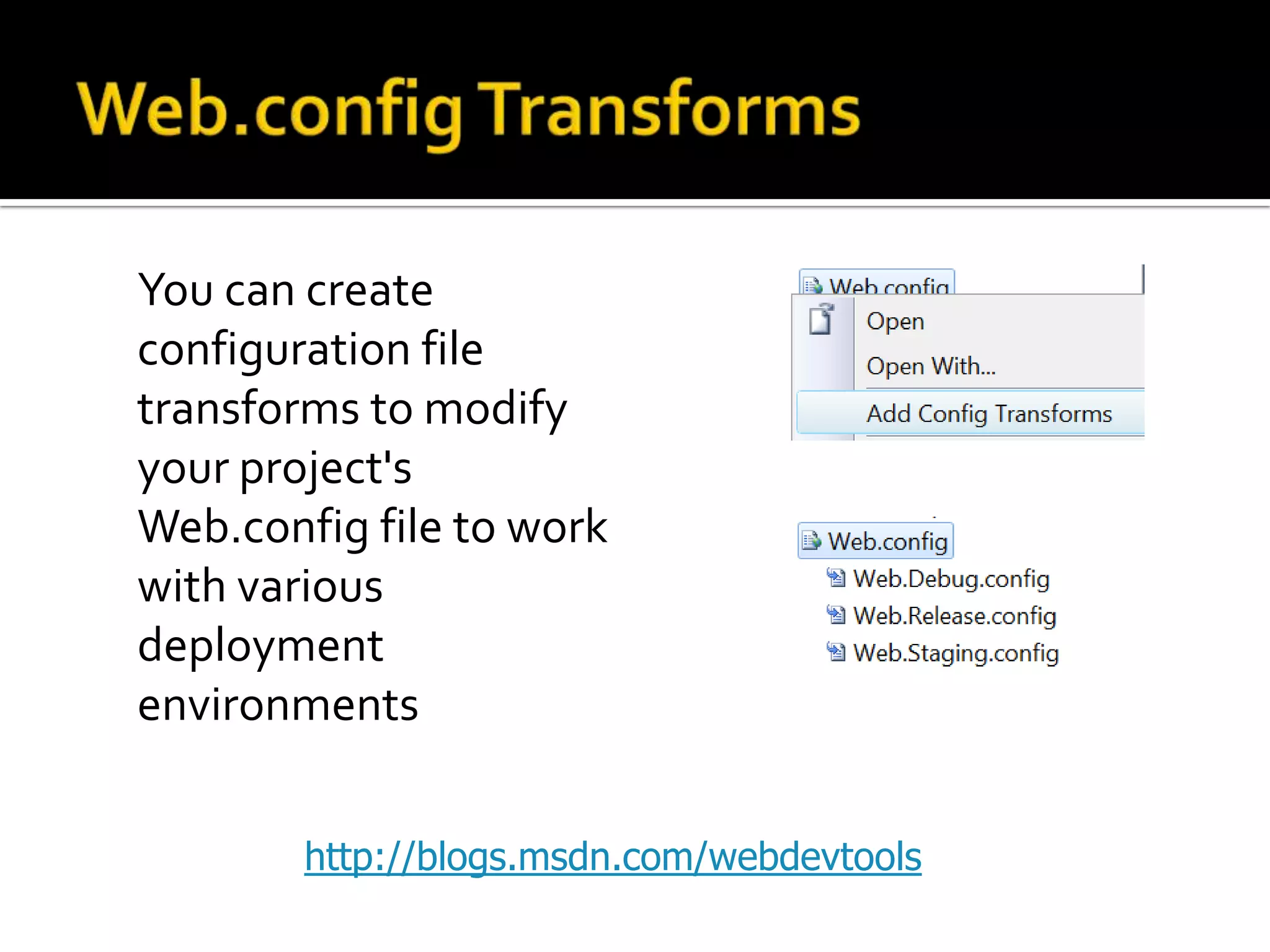 Web.config Transforms

You can create configuration file transforms to modify your project's Web.config file to work with various deployment environments

Web.config

Open

Open With...

Add Config Transforms

Web.config

Web.Debug.config

Web.Release.config

Web.Staging.config

http://blogs.msdn.com/webdevtools